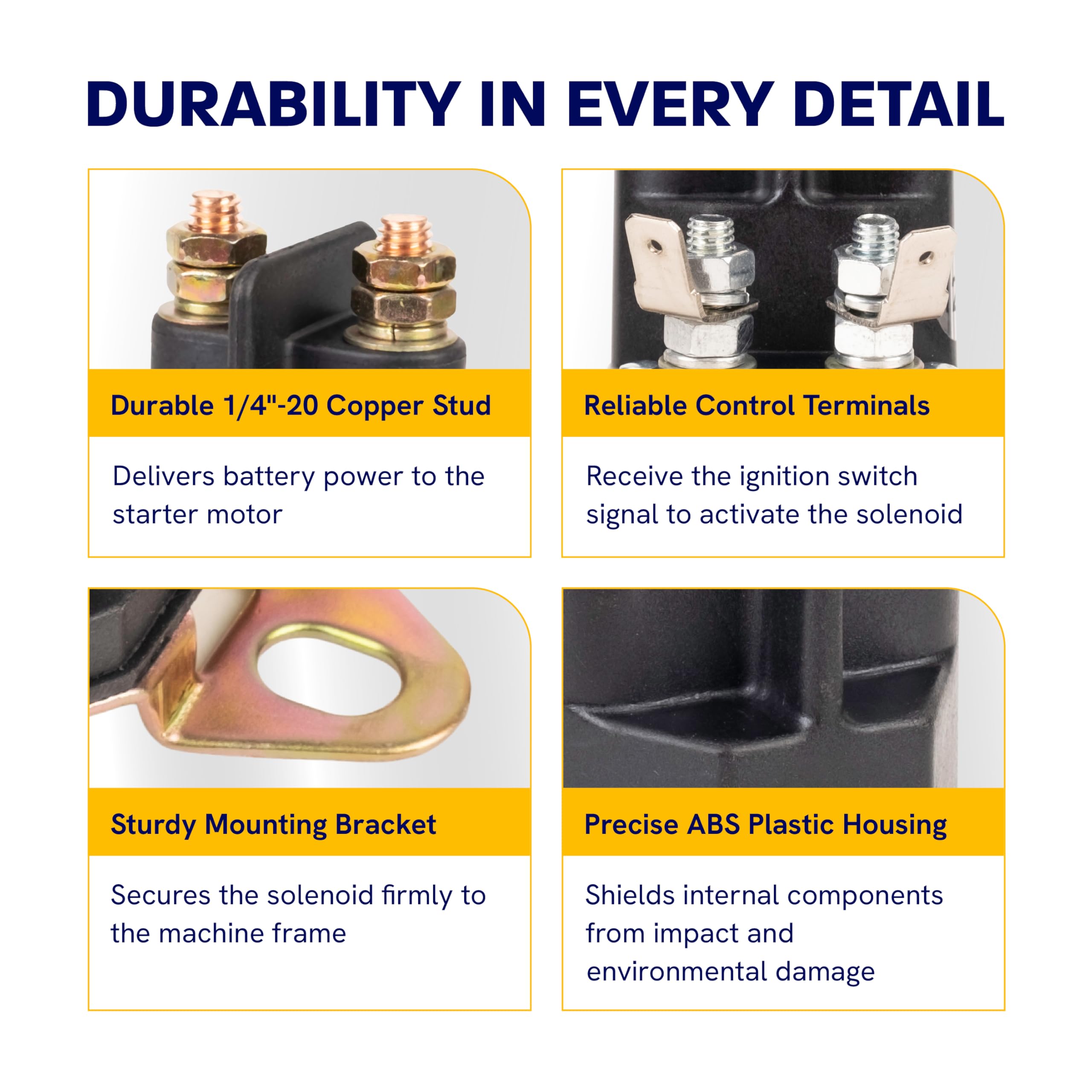 DURABILITY IN EVERY DETAIL

Durable 1/4"-20 Copper Stud

Delivers battery power to the starter motor

Reliable Control Terminals

Receive the ignition switch signal to activate the solenoid

Sturdy Mounting Bracket

Secures the solenoid firmly to the machine frame

Precise ABS Plastic Housing

Shields internal components from impact and environmental damage